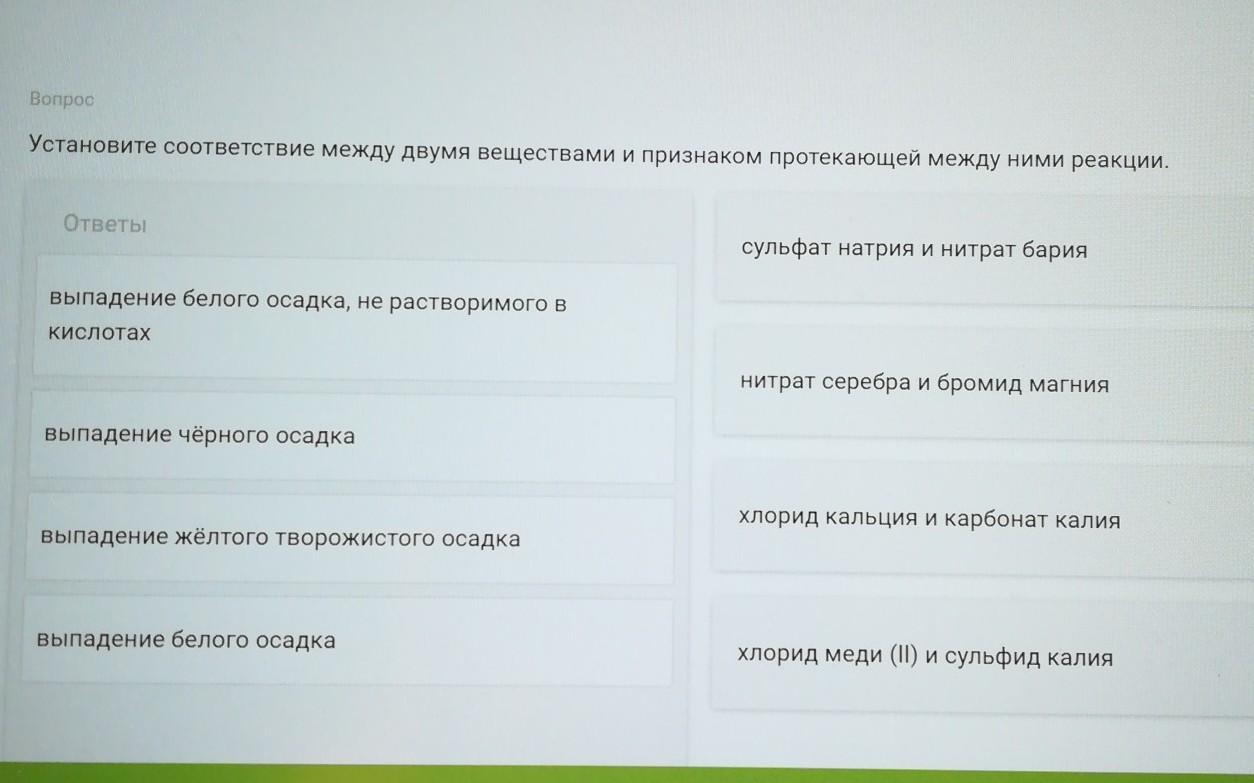 Вопрос

Установите соответствие между двумя веществами и признаком протекающей между ними реакции.

Ответы

выпадение белого осадка, не растворимого в кислотах

выпадение чёрного осадка

выпадение жёлтого творожистого осадка

выпадение белого осадка

сульфат натрия и нитрат бария

нитрат серебра и бромид магния

хлорид кальция и карбонат калия

хлорид меди (II) и сульфид калия